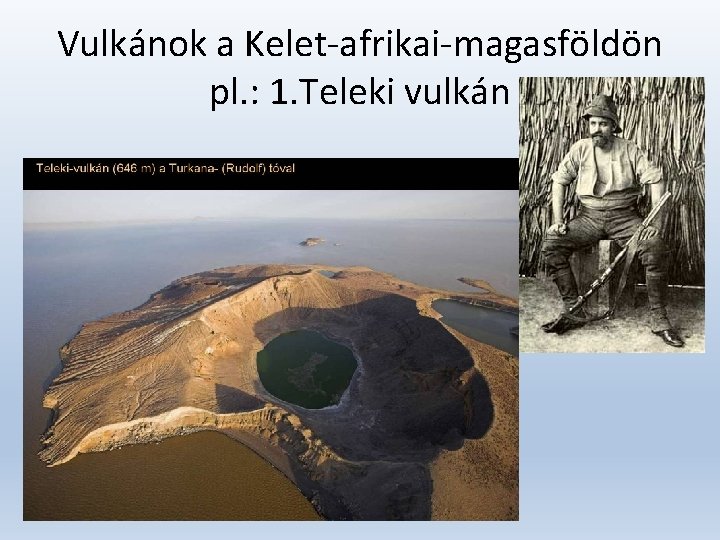 Vulkánok a Kelet-afrikai-magasföldön
pl.: 1.Teleki vulkán

Teleki-vulkán (646 m) a Turkana- (Rudolf) tóval